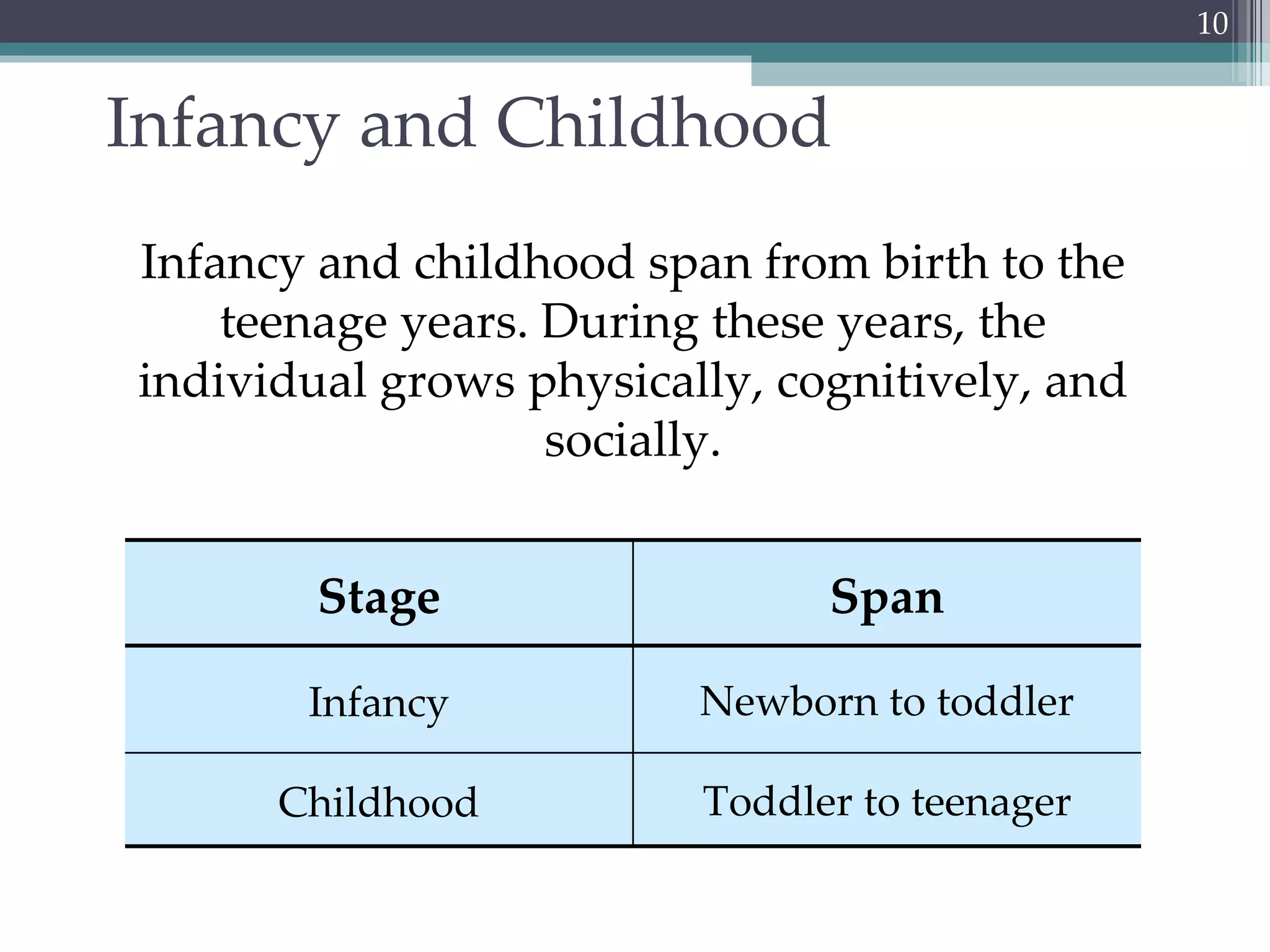 10

Infancy and Childhood

Infancy and childhood span from birth to the teenage years. During these years, the individual grows physically, cognitively, and socially.

| Stage | Span |
|---|---|
| Infancy | Newborn to toddler |
| Childhood | Toddler to teenager |